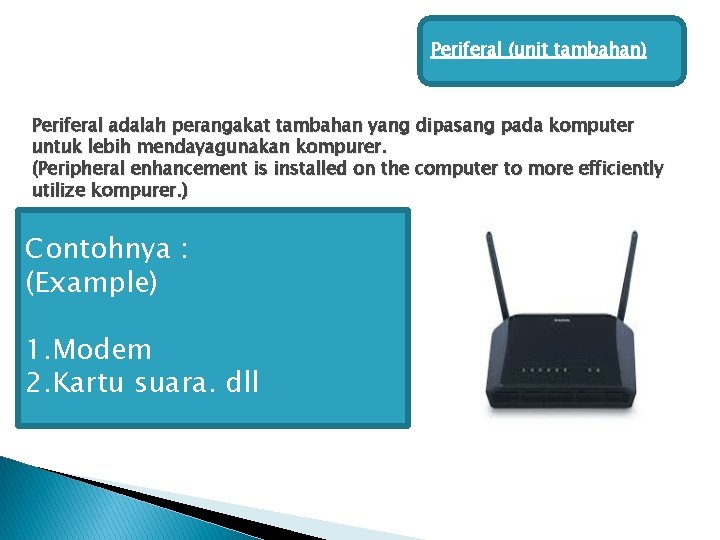 Periferal (unit tambahan)

Periferal adalah perangakat tambahan yang dipasang pada komputer untuk lebih mendayagunakan kompurer.
(Peripheral enhancement is installed on the computer to more efficiently utilize kompurer.)

Contohnya :
(Example)

1.Modem
2.Kartu suara. dll